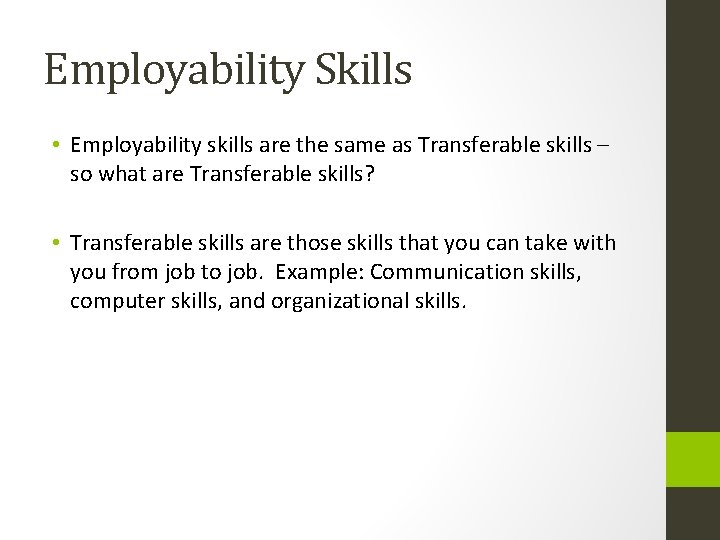 Employability Skills

• Employability skills are the same as Transferable skills – so what are Transferable skills?

• Transferable skills are those skills that you can take with you from job to job. Example: Communication skills, computer skills, and organizational skills.